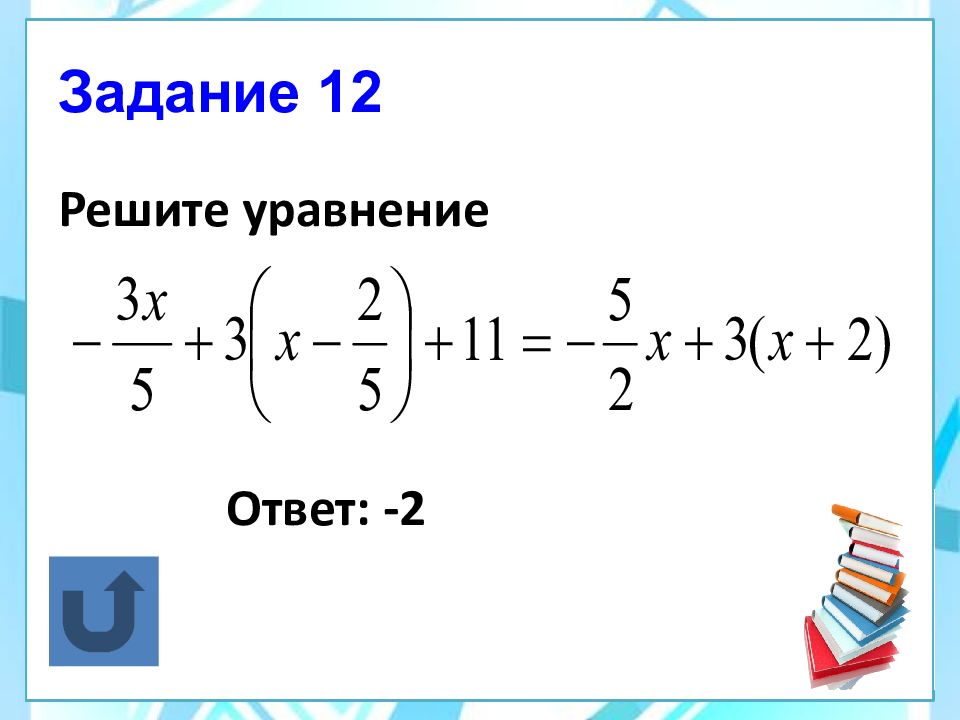 Задание 12

Решите уравнение

$-\frac{3x}{5}+3\left(x-\frac{2}{5}\right)+11=-\frac{5}{2}x+3(x+2)$

Ответ: -2